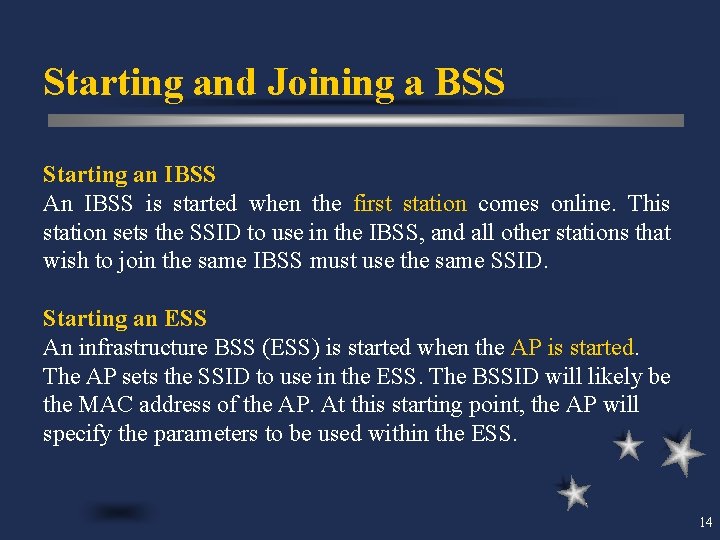 Starting and Joining a BSS

Starting an IBSS
An IBSS is started when the first station comes online. This station sets the SSID to use in the IBSS, and all other stations that wish to join the same IBSS must use the same SSID.

Starting an ESS
An infrastructure BSS (ESS) is started when the AP is started. The AP sets the SSID to use in the ESS. The BSSID will likely be the MAC address of the AP. At this starting point, the AP will specify the parameters to be used within the ESS.

14